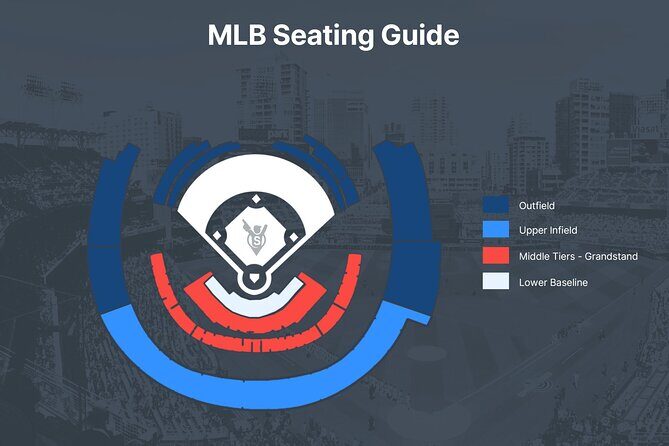 MLB Seating Guide

Outfield
Upper Infield
Middle Tiers - Grandstand
Lower Baseline